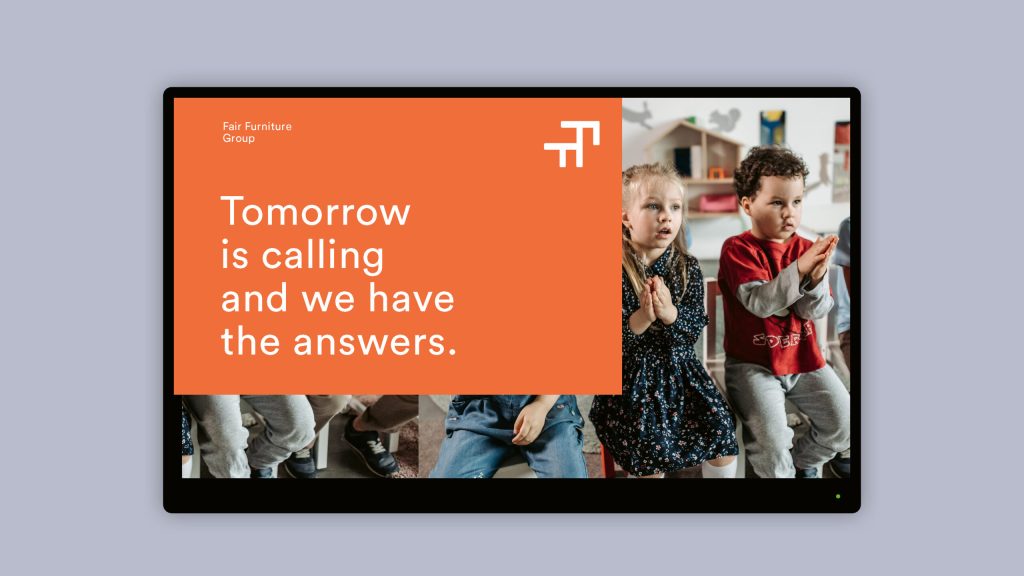 Fair Furniture
Group

Tomorrow is calling and we have the answers.